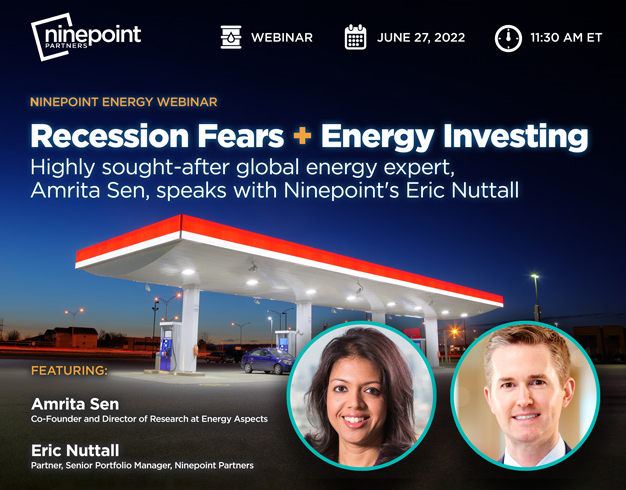 ninepoint PARTNERS

WEBINAR

JUNE 27, 2022

11:30 AM ET

NINEPOINT ENERGY WEBINAR

Recession Fears + Energy Investing

Highly sought-after global energy expert, Amrita Sen, speaks with Ninepoint's Eric Nuttall

FEATURING:

Amrita Sen
Co-Founder and Director of Research at Energy Aspects

Eric Nuttall
Partner, Senior Portfolio Manager, Ninepoint Partners